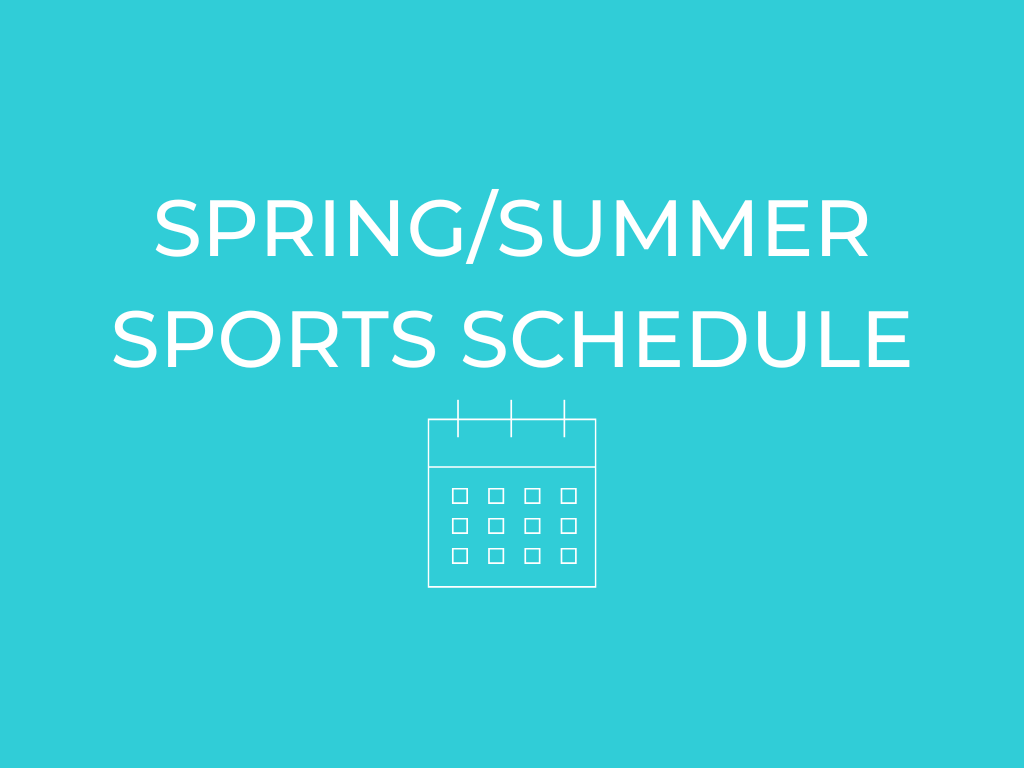 SPRING/SUMMER
SPORTS SCHEDULE